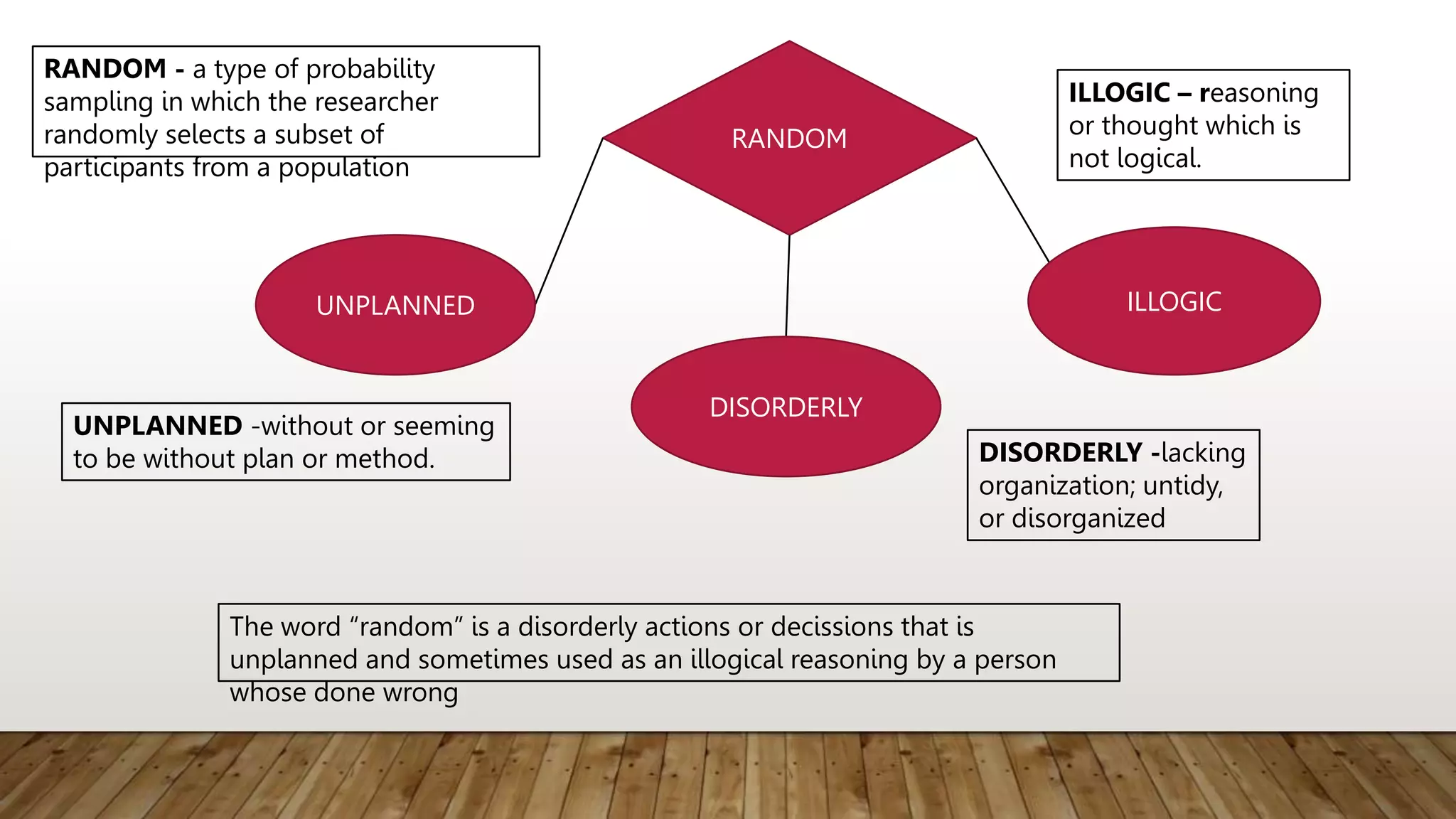 RANDOM - a type of probability sampling in which the researcher randomly selects a subset of participants from a population

RANDOM

ILLOGIC – reasoning or thought which is not logical.

UNPLANNED

ILLOGIC

DISORDERLY

UNPLANNED -without or seeming to be without plan or method.

DISORDERLY -lacking organization; untidy, or disorganized

The word “random” is a disorderly actions or decissions that is unplanned and sometimes used as an illogical reasoning by a person whose done wrong